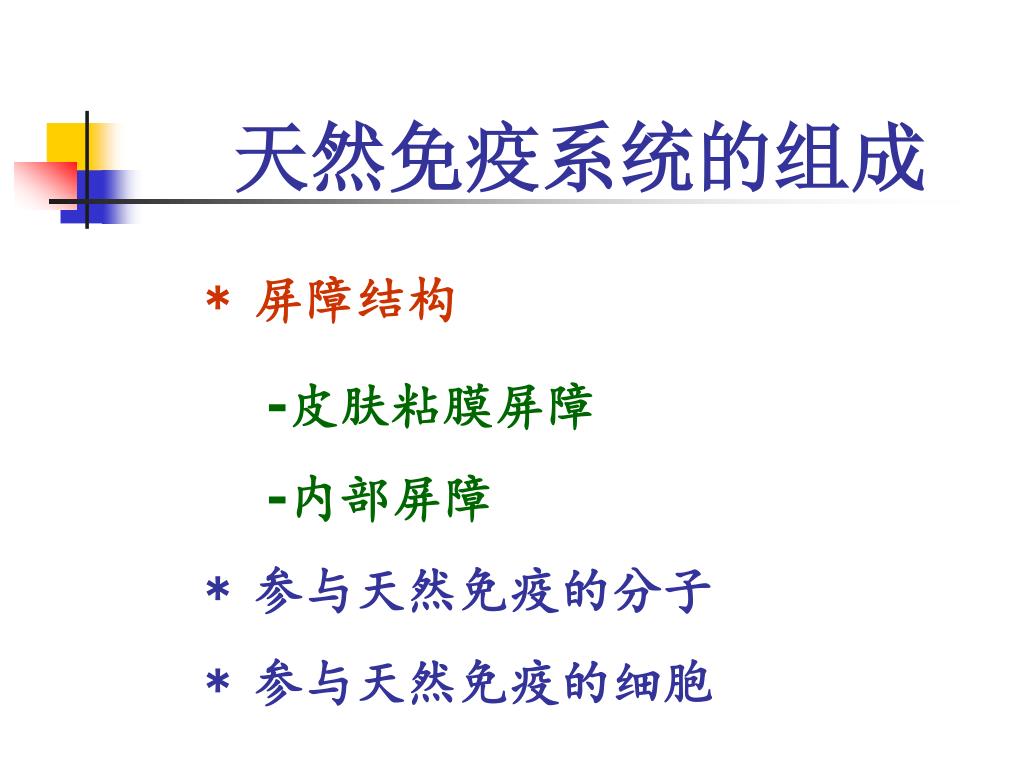 天然免疫系统的组成

* 屏障结构

-皮肤粘膜屏障

-内部屏障

* 参与天然免疫的分子

* 参与天然免疫的细胞